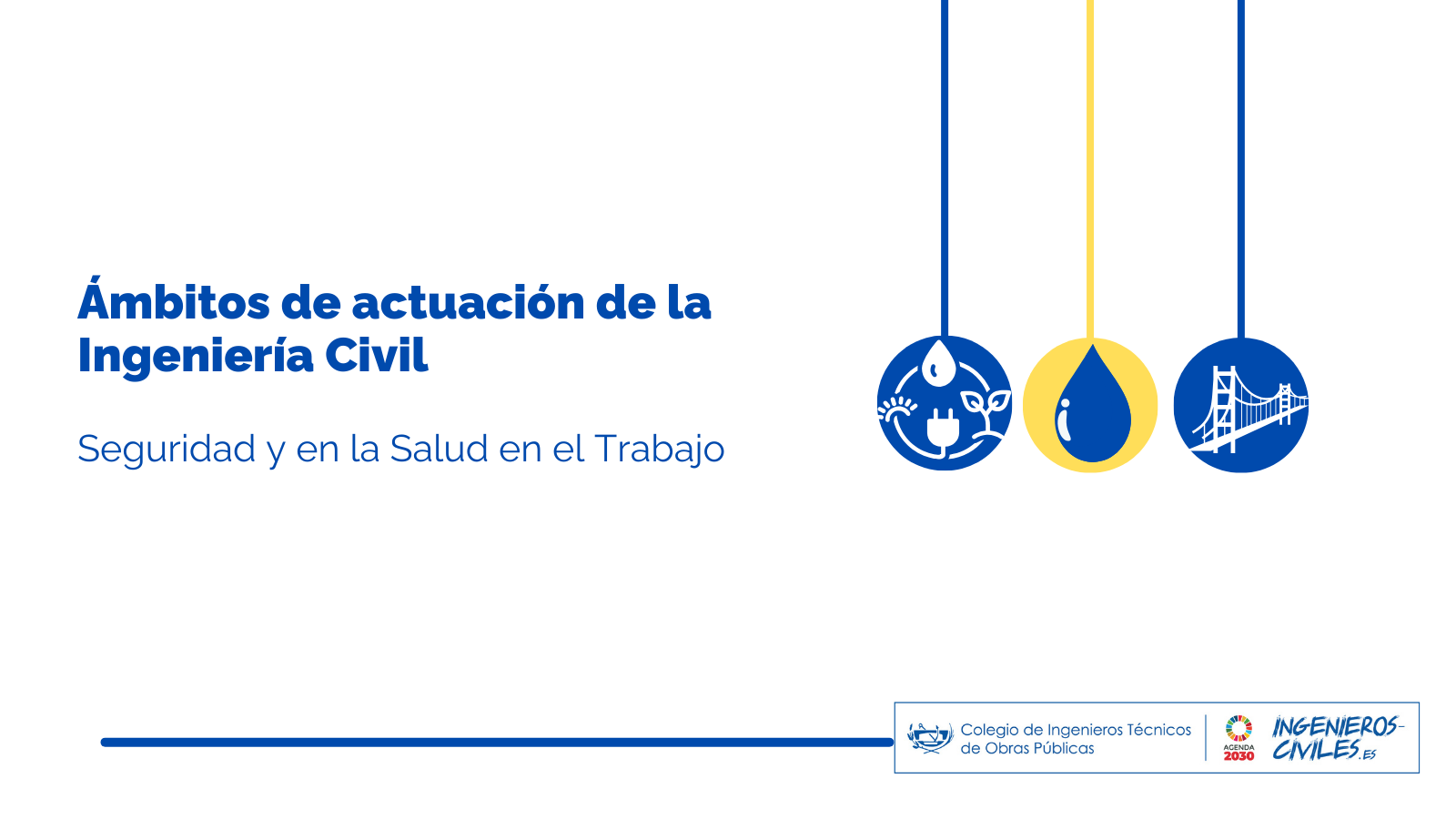 Ámbitos de actuación de la Ingeniería Civil

Seguridad y en la Salud en el Trabajo

Colegio de Ingenieros Técnicos de Obras Públicas

AGENDA 2030

INGENIEROS-CIVILES.ES